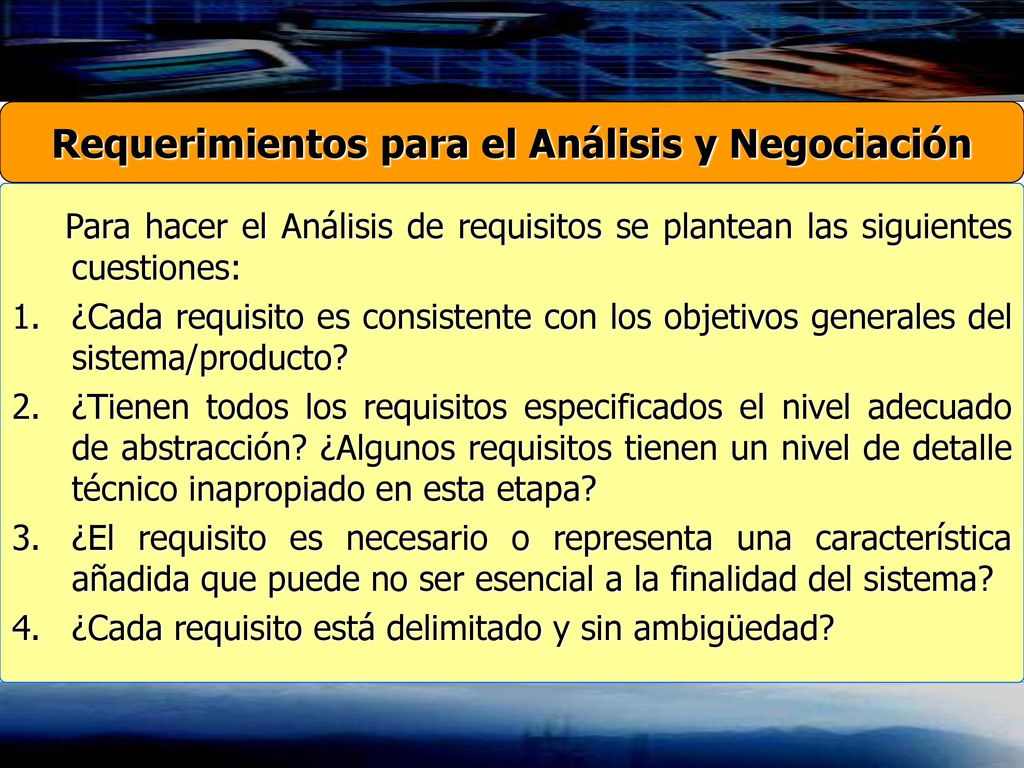 Requerimientos para el Análisis y Negociación

Para hacer el Análisis de requisitos se plantean las siguientes cuestiones:

1. ¿Cada requisito es consistente con los objetivos generales del sistema/producto?
2. ¿Tienen todos los requisitos especificados el nivel adecuado de abstracción? ¿Algunos requisitos tienen un nivel de detalle técnico inapropiado en esta etapa?
3. ¿El requisito es necesario o representa una característica añadida que puede no ser esencial a la finalidad del sistema?
4. ¿Cada requisito está delimitado y sin ambigüedad?